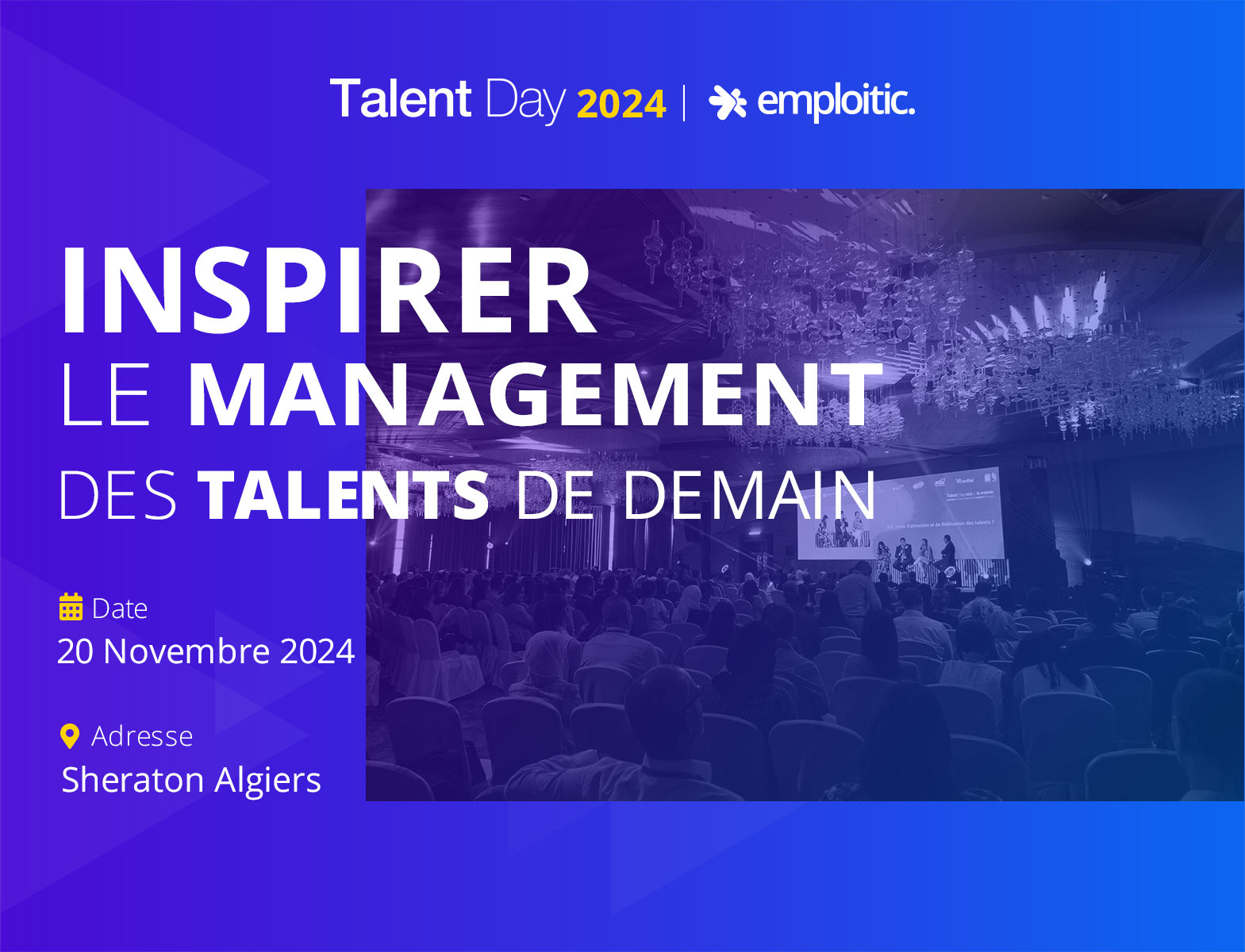 Talent Day 2024 | emploitic.

INSPIRER LE MANAGEMENT DES TALENTS DE DEMAIN

Date
20 Novembre 2024

Adresse
Sheraton Algiers